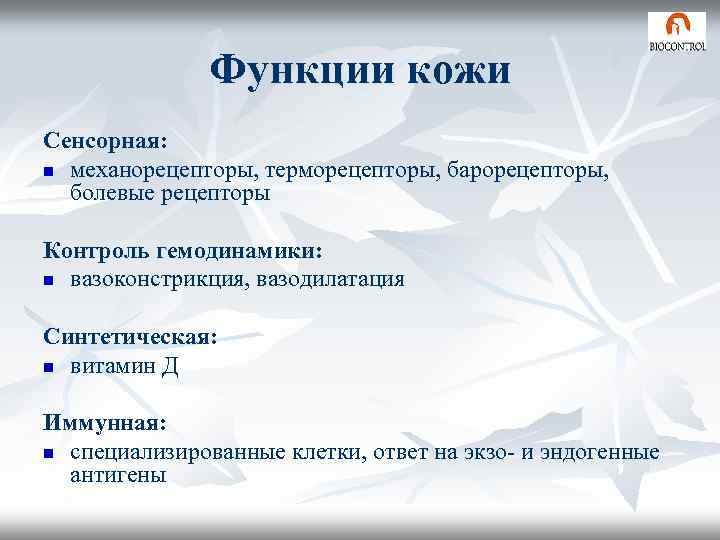 BIOCONTROL

Функции кожи

Сенсорная:
- механорецепторы, терморецепторы, барорецепторы, болевые рецепторы

Контроль гемодинамики:
- вазоконстрикция, вазодилатация

Синтетическая:
- витамин Д

Иммунная:
- специализированные клетки, ответ на экзо- и эндогенные антигены